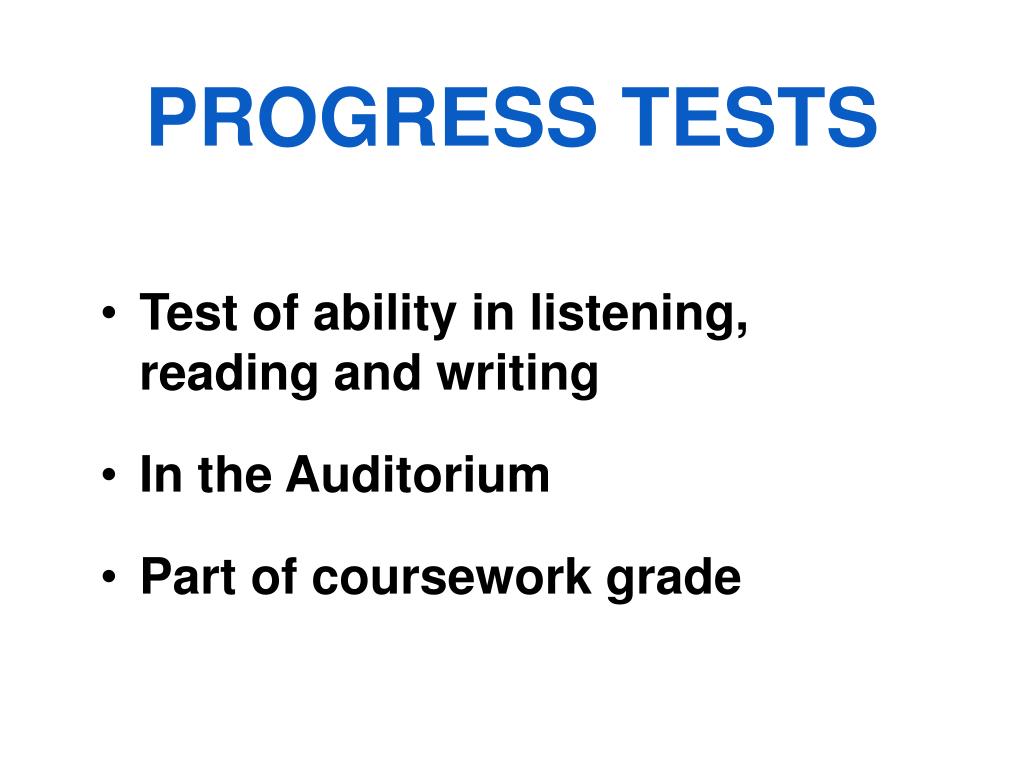 PROGRESS TESTS

• Test of ability in listening, reading and writing

• In the Auditorium

• Part of coursework grade